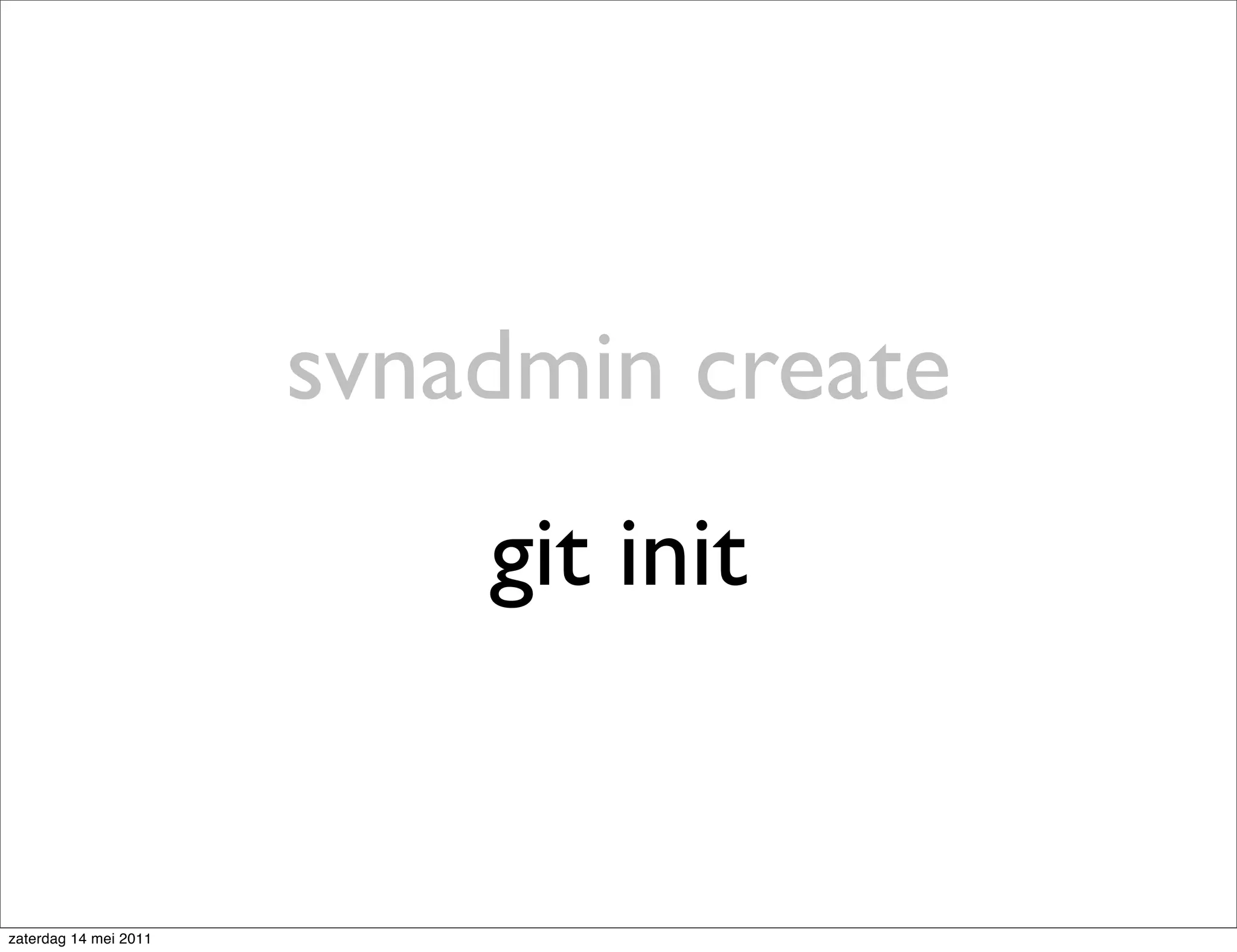 svnadmin create

git init

zaterdag 14 mei 2011